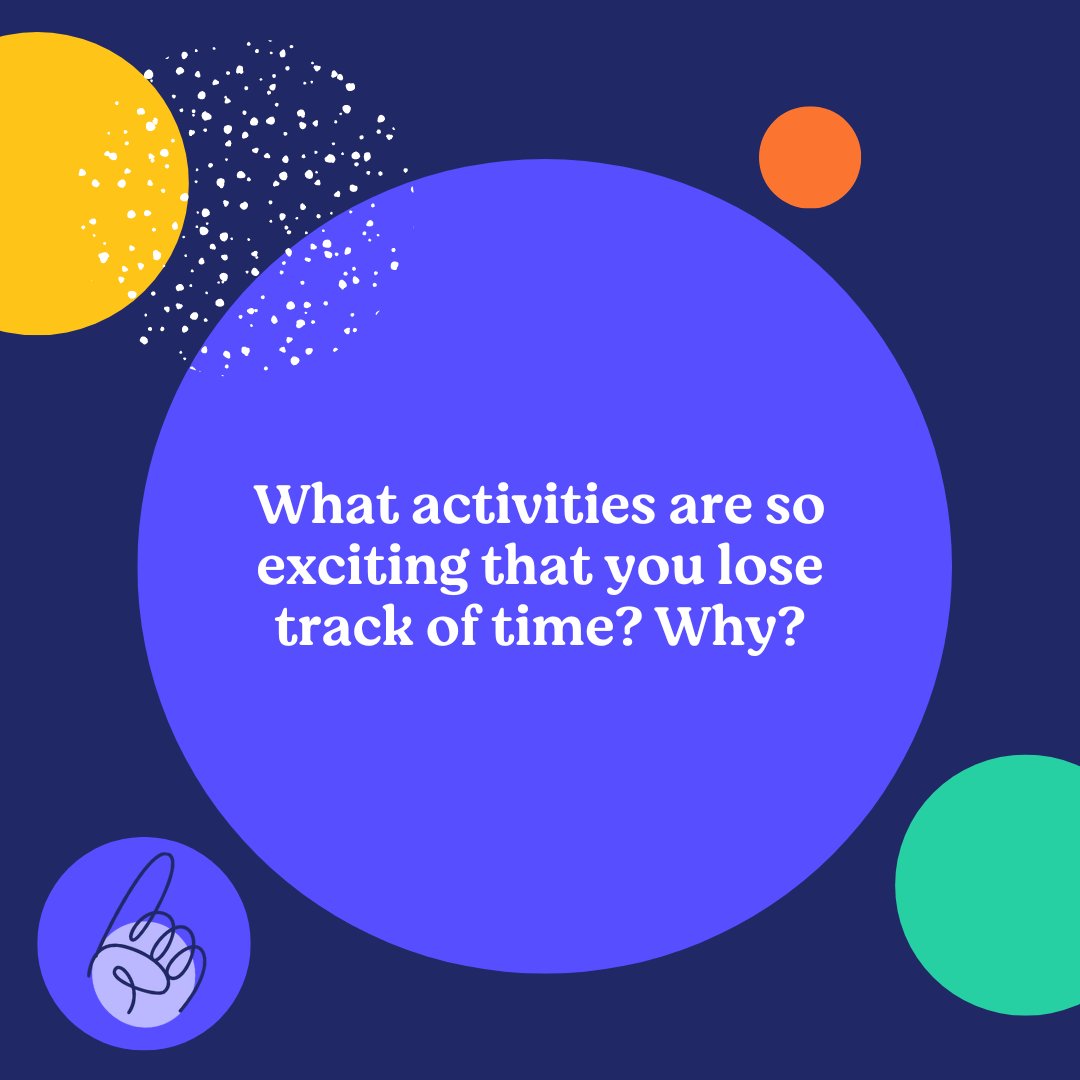 What activities are so exciting that you lose track of time? Why?